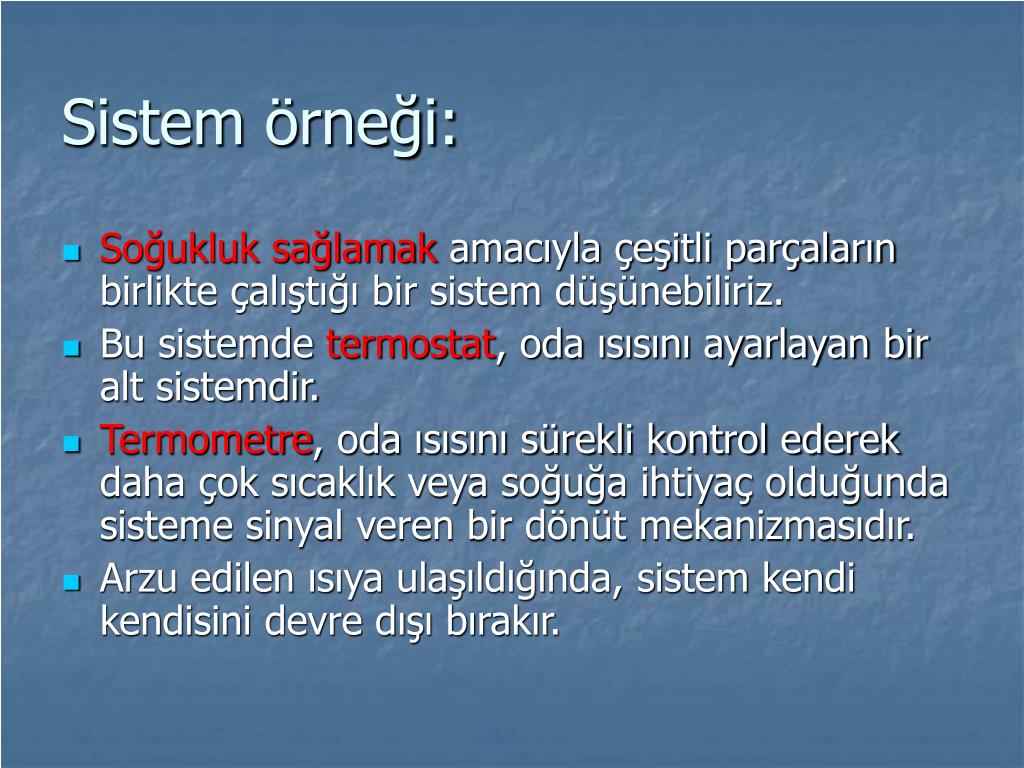 Sistem örneği:

Soğukluk sağlamak amacıyla çeşitli parçaların birlikte çalıştığı bir sistem düşünebiliriz.

Bu sistemde termostat, oda ısısını ayarlayan bir alt sistemdir.

Termometre, oda ısısını sürekli kontrol ederek daha çok sıcaklık veya soğuğa ihtiyaç olduğunda sisteme sinyal veren bir dönüt mekanizmasıdır.

Arzu edilen ısıya ulaşıldığında, sistem kendi kendisini devre dışı bırakır.